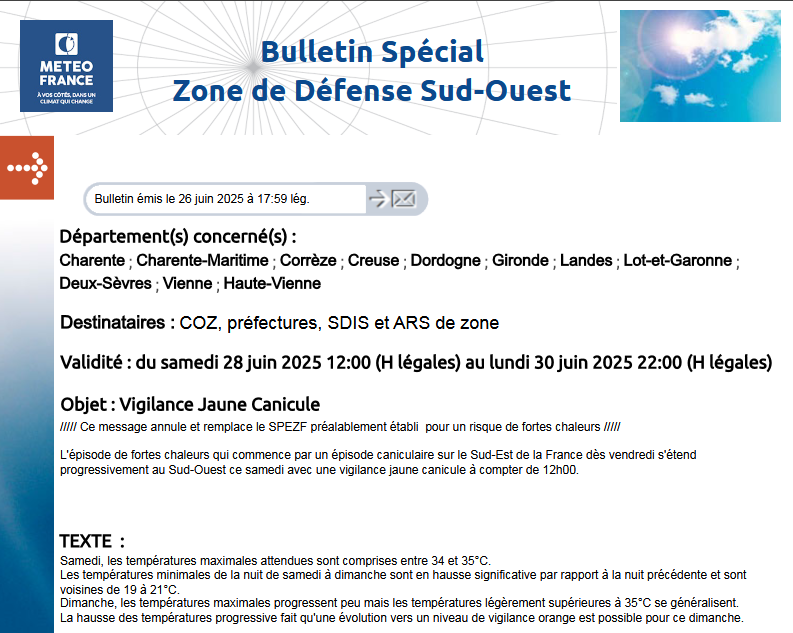 METEO FRANCE
À VOS CÔTÉS, DANS UN CLIMAT QUI CHANGE

Bulletin Spécial
Zone de Défense Sud-Ouest

Bulletin émis le 26 juin 2025 à 17:59 lég.

Département(s) concerné(s) :
Charente ; Charente-Maritime ; Corrèze ; Creuse ; Dordogne ; Gironde ; Landes ; Lot-et-Garonne ; Deux-Sèvres ; Vienne ; Haute-Vienne

Destinataires : COZ, préfectures, SDIS et ARS de zone

Validité : du samedi 28 juin 2025 12:00 (H légales) au lundi 30 juin 2025 22:00 (H légales)

Objet : Vigilance Jaune Canicule
///// Ce message annule et remplace le SPEZF préalablement établi pour un risque de fortes chaleurs /////

L'épisode de fortes chaleurs qui commence par un épisode caniculaire sur le Sud-Est de la France dès vendredi s'étend progressivement au Sud-Ouest ce samedi avec une vigilance jaune canicule à compter de 12h00.

TEXTE :
Samedi, les températures maximales attendues sont comprises entre 34 et 35°C.
Les températures minimales de la nuit de samedi à dimanche sont en hausse significative par rapport à la nuit précédente et sont voisines de 19 à 21°C.
Dimanche, les températures maximales progressent peu mais les températures légèrement supérieures à 35°C se généralisent.
La hausse des températures progressive fait qu'une évolution vers un niveau de vigilance orange est possible pour ce dimanche.